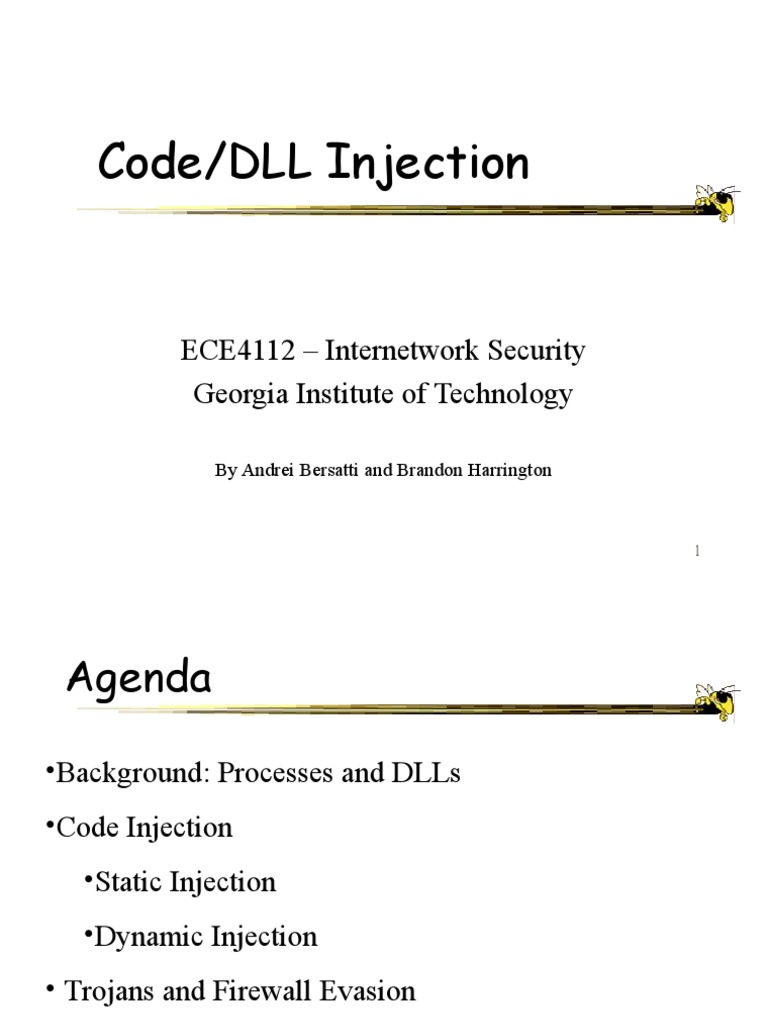 Code/DLL Injection

ECE4112 – Internetwork Security
Georgia Institute of Technology

By Andrei Bersatti and Brandon Harrington

1

Agenda

•Background: Processes and DLLs

•Code Injection

•Static Injection

•Dynamic Injection

• Trojans and Firewall Evasion